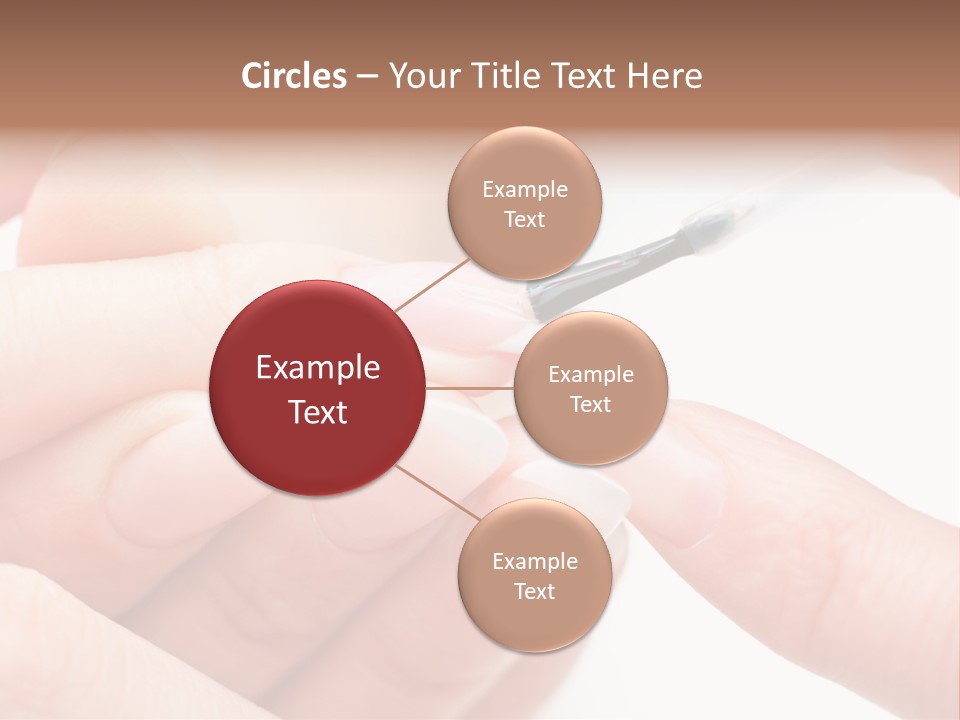 Circles – Your Title Text Here

Example Text

Example Text

Example Text

Example Text